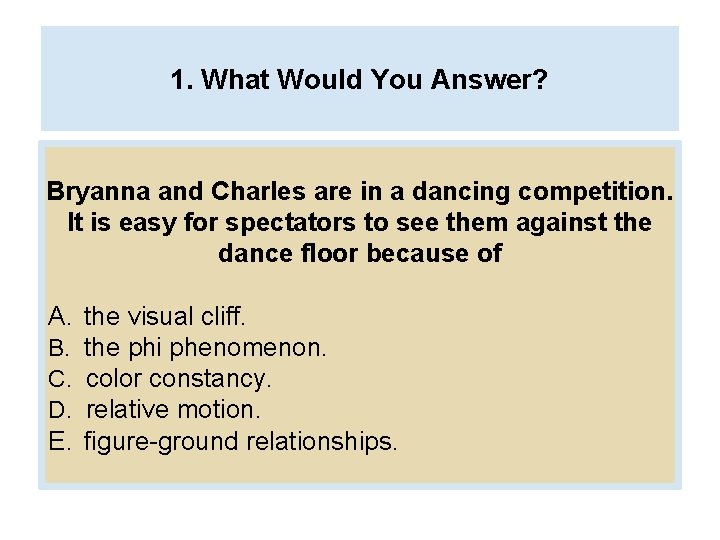 1. What Would You Answer?

Bryanna and Charles are in a dancing competition. It is easy for spectators to see them against the dance floor because of

A. the visual cliff.
B. the phi phenomenon.
C. color constancy.
D. relative motion.
E. figure-ground relationships.